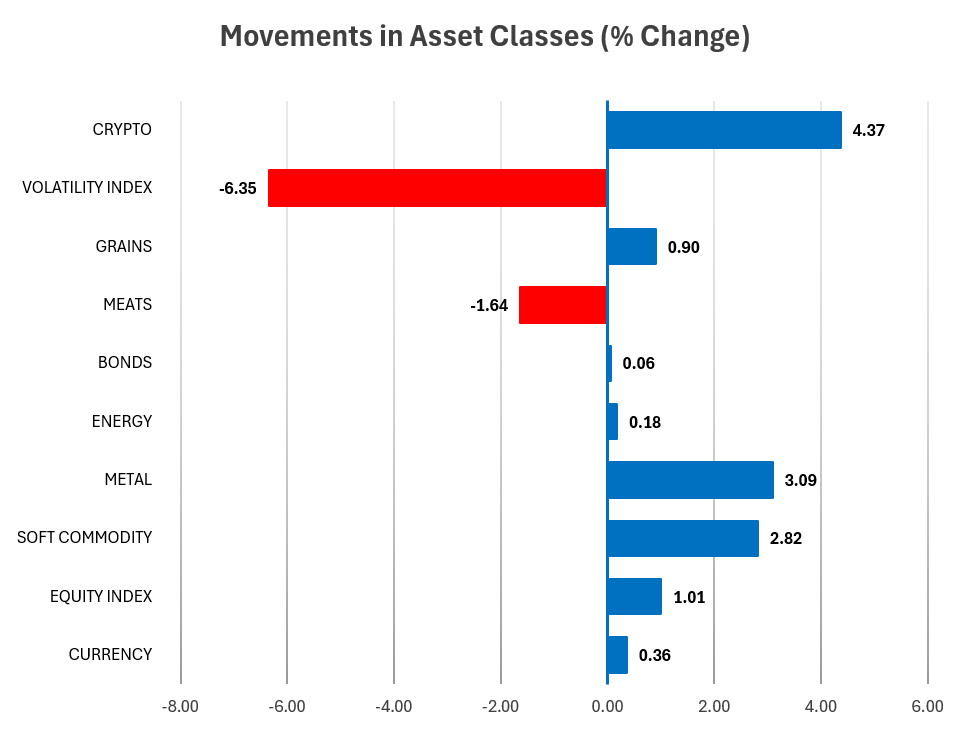 Movements in Asset Classes (% Change)

CRYPTO 4.37
VOLATILITY INDEX -6.35
GRAINS 0.90
MEATS -1.64
BONDS 0.06
ENERGY 0.18
METAL 3.09
SOFT COMMODITY 2.82
EQUITY INDEX 1.01
CURRENCY 0.36

-8.00 -6.00 -4.00 -2.00 0.00 2.00 4.00 6.00